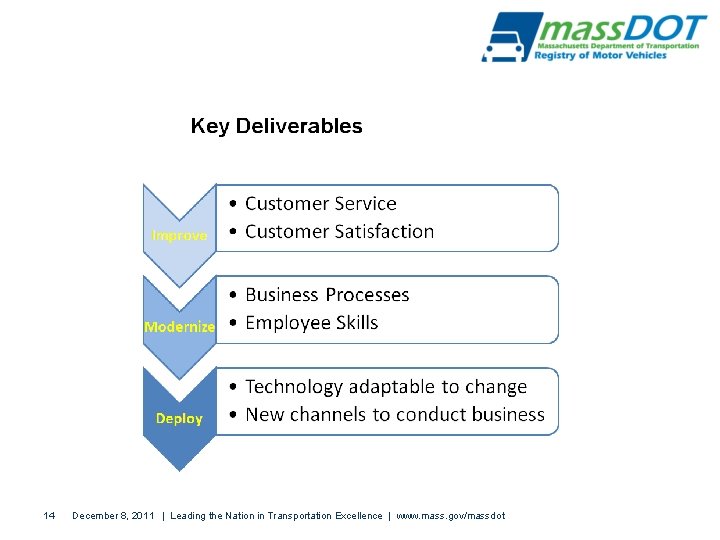 massDOT
Massachusetts Department of Transportation
Registry of Motor Vehicles

Key Deliverables

Improve
• Customer Service
• Customer Satisfaction

Modernize
• Business Processes
• Employee Skills

Deploy
• Technology adaptable to change
• New channels to conduct business

14 December 8, 2011 | Leading the Nation in Transportation Excellence | www.mass.gov/massdot